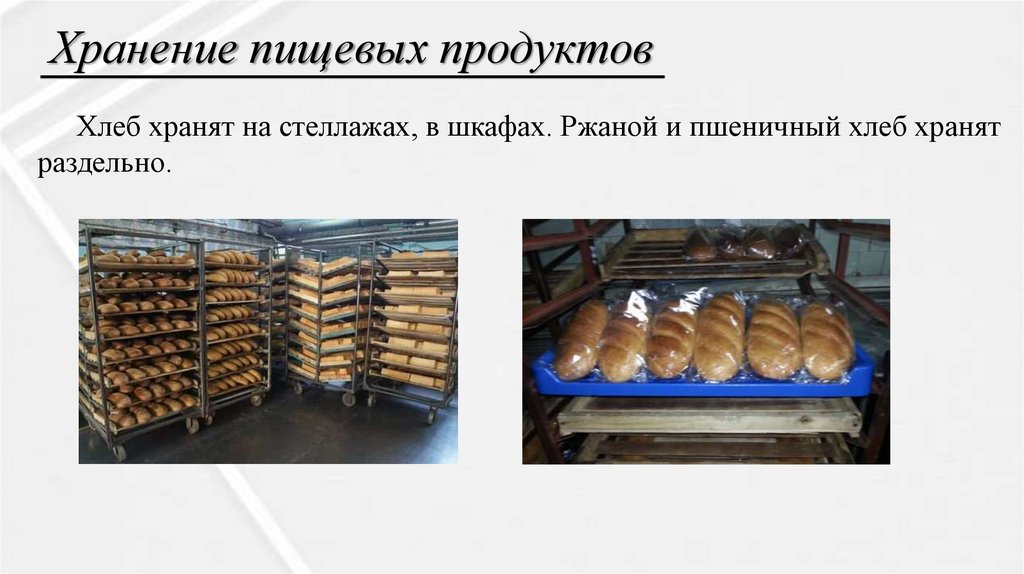 Хранение пищевых продуктов

Хлеб хранят на стеллажах, в шкафах. Ржаной и пшеничный хлеб хранят раздельно.